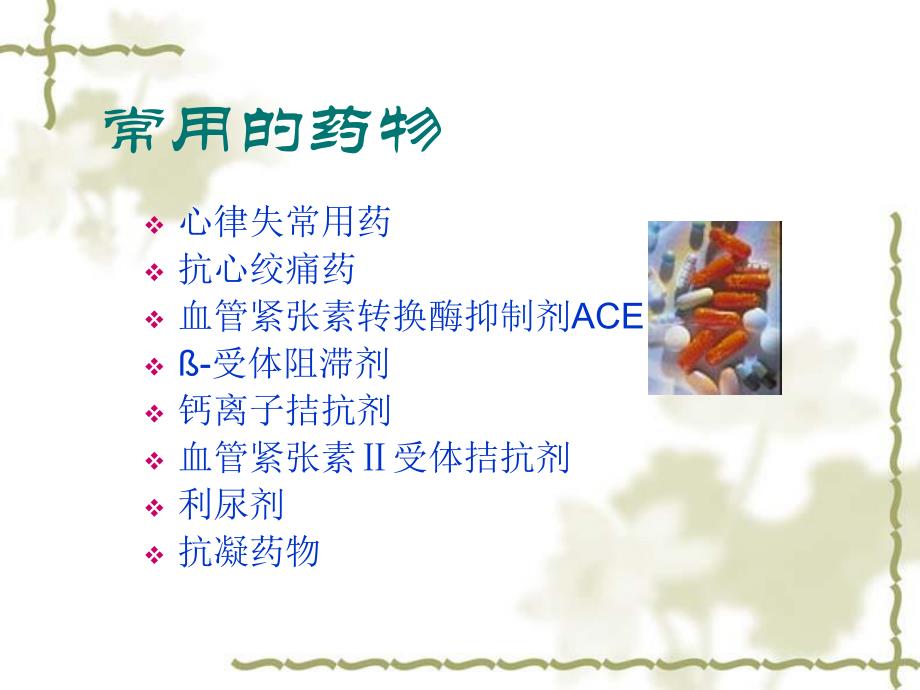 常用的药物

❖ 心律失常用药
❖ 抗心绞痛药
❖ 血管紧张素转换酶抑制剂ACE
❖ ß-受体阻滞剂
❖ 钙离子拮抗剂
❖ 血管紧张素II受体拮抗剂
❖ 利尿剂
❖ 抗凝药物